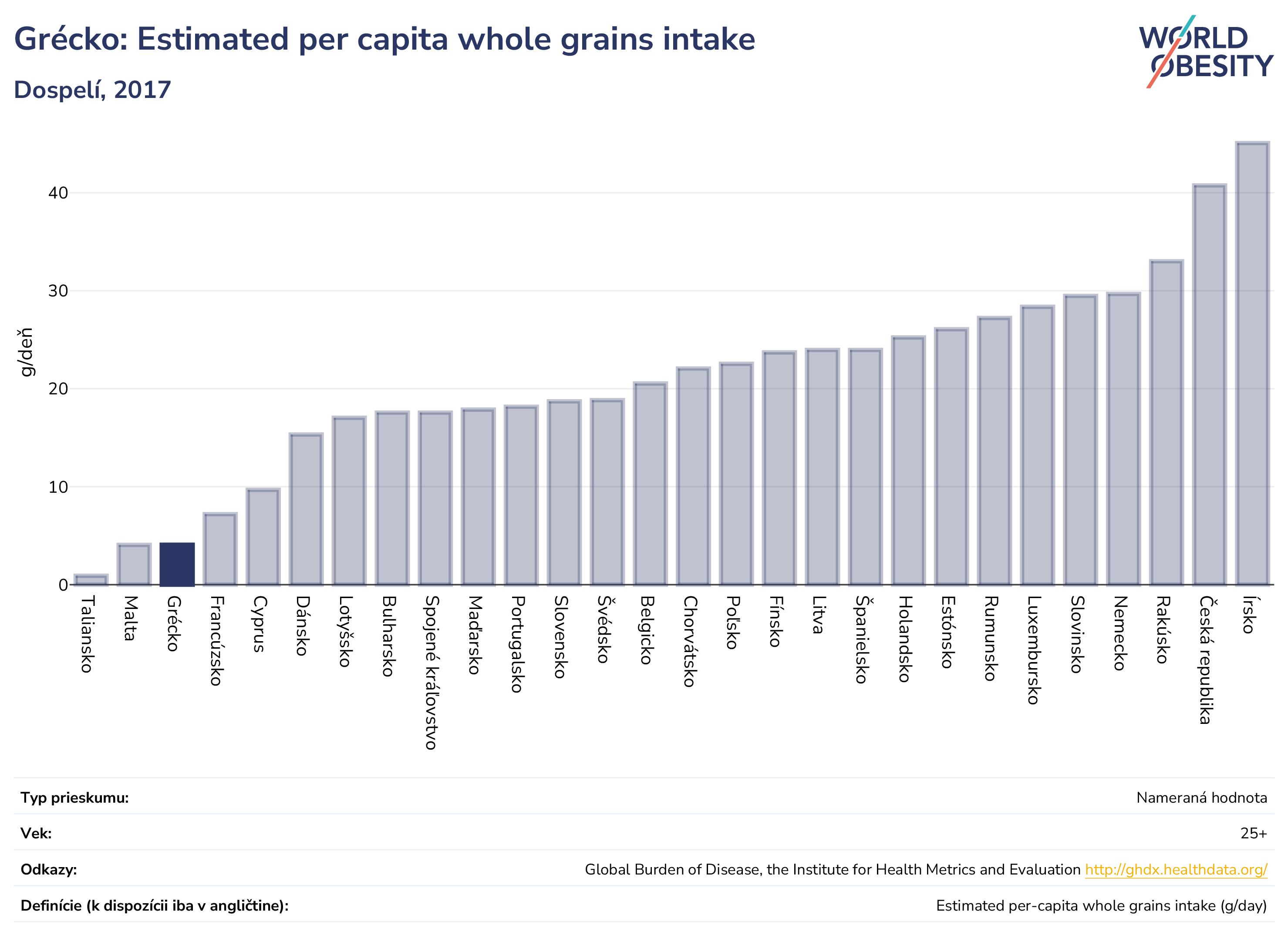 Grécko: Estimated per capita whole grains intake

Dospelí, 2017

WORLD OBESITY

g/deň

40
30
20
10
0

Taliansko
Malta
Grécko
Francúzsko
Cyprus
Dánsko
Lotyšsko
Bulharsko
Spojené kráľovstvo
Maďarsko
Portugalsko
Slovensko
Švédsko
Belgicko
Chorvátsko
Poľsko
Fínsko
Litva
Španielsko
Holandsko
Estónsko
Rumunsko
Luxembursko
Slovinsko
Nemecko
Rakúsko
Česká republika
Írsko

| | |
|---|---|
| Typ prieskumu: | Nameraná hodnota |
| Vek: | 25+ |
| Odkazy: | Global Burden of Disease, the Institute for Health Metrics and Evaluation http://ghdx.healthdata.org/ |
| Definície (k dispozícii iba v angličtine): | Estimated per-capita whole grains intake (g/day) |